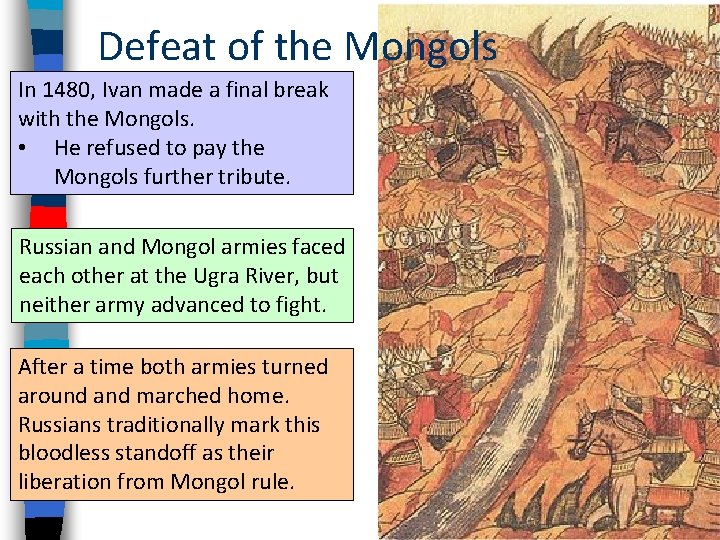 Defeat of the Mongols

In 1480, Ivan made a final break with the Mongols.
• He refused to pay the Mongols further tribute.

Russian and Mongol armies faced each other at the Ugra River, but neither army advanced to fight.

After a time both armies turned around and marched home. Russians traditionally mark this bloodless standoff as their liberation from Mongol rule.